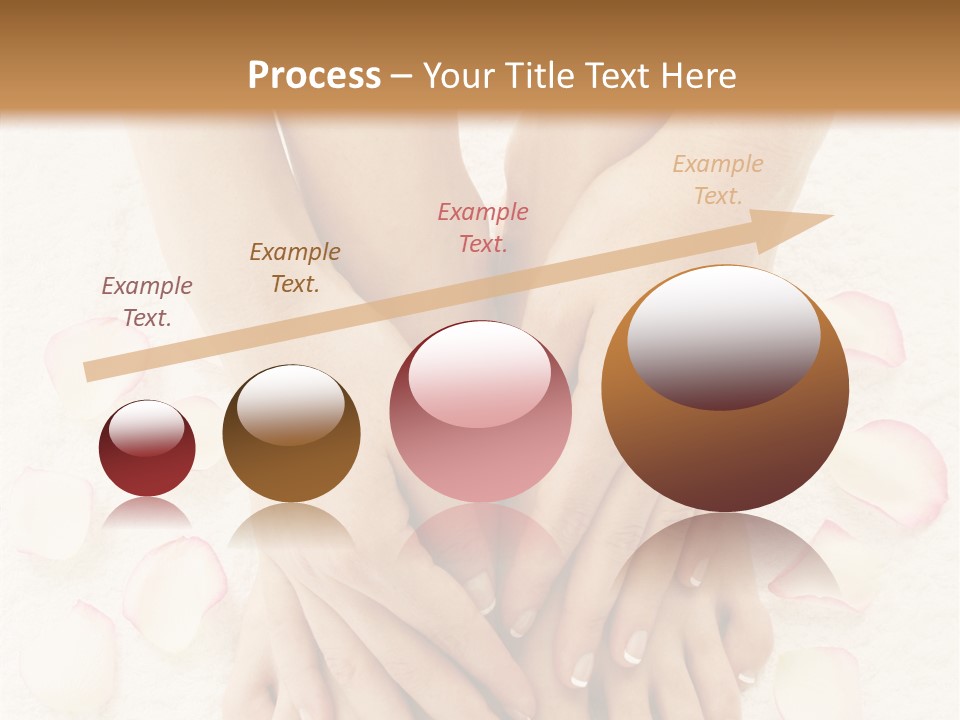 Process – Your Title Text Here

Example Text.

Example Text.

Example Text.

Example Text.